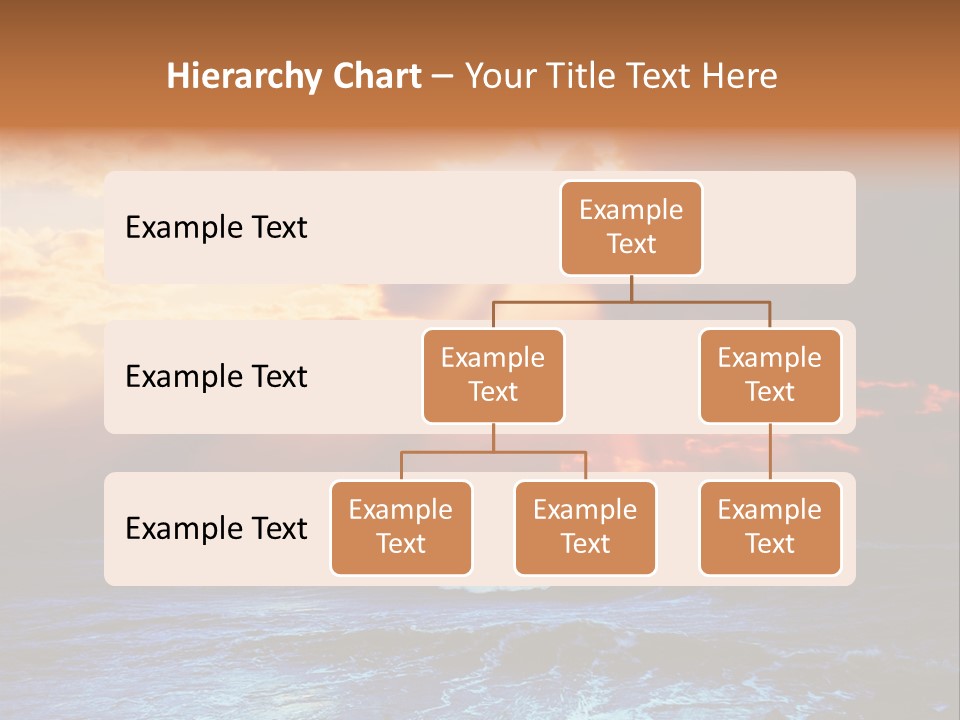 Hierarchy Chart – Your Title Text Here

Example Text

Example Text

Example Text

Example Text

Example Text

Example Text

Example Text

Example Text

Example Text